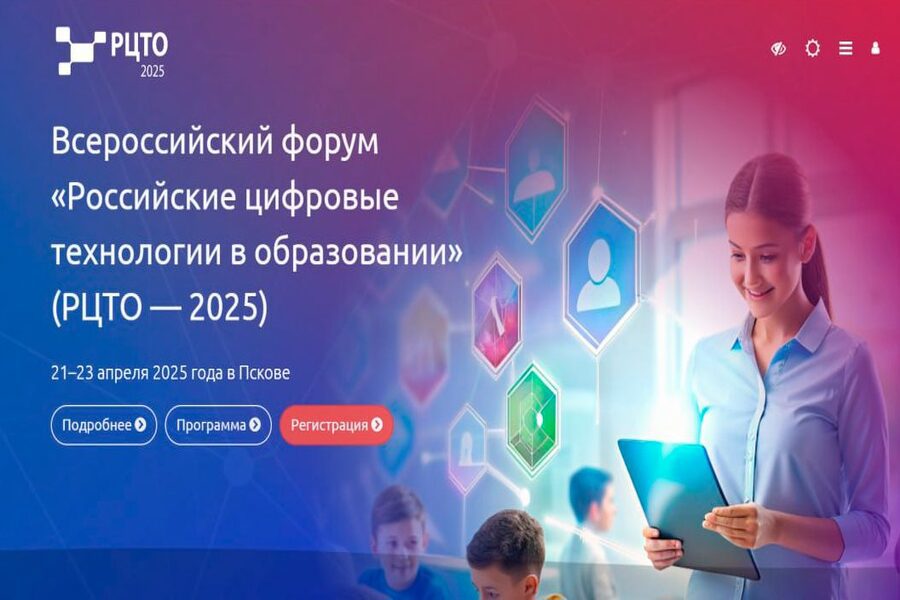 РЦТО
2025

Всероссийский форум «Российские цифровые технологии в образовании» (РЦТО — 2025)

21–23 апреля 2025 года в Пскове

Подробнее

Программа

Регистрация